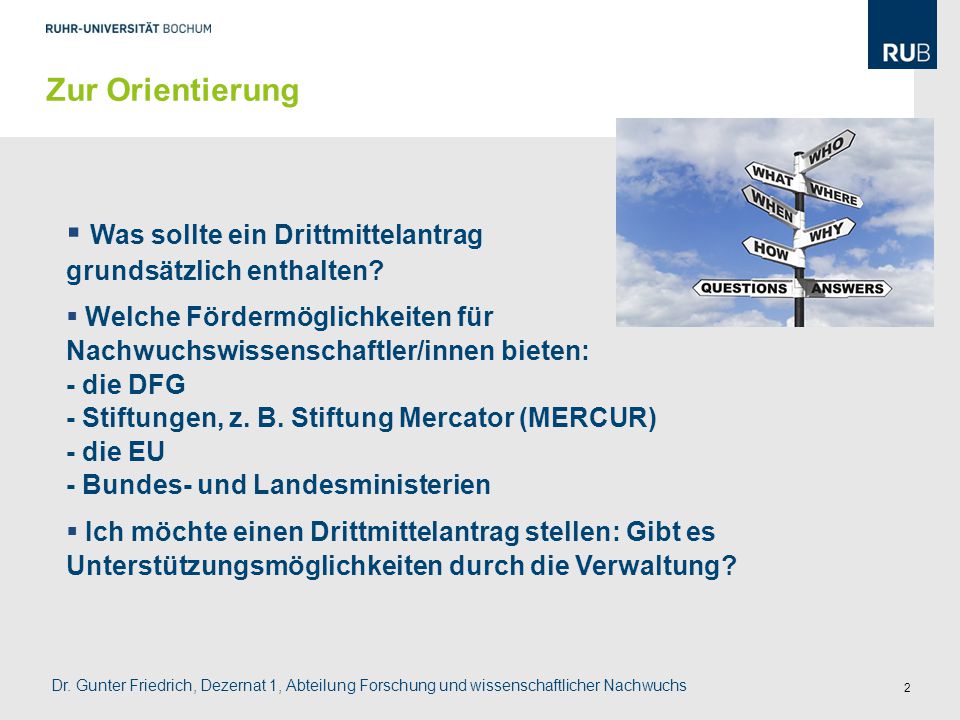 RUHR-UNIVERSITÄT BOCHUM

RUB

Zur Orientierung

WHO
WHAT
WHERE
WHEN
WHY
HOW
QUESTIONS
ANSWERS

▪ Was sollte ein Drittmittelantrag grundsätzlich enthalten?

▪ Welche Fördermöglichkeiten für Nachwuchswissenschaftler/innen bieten:
- die DFG
- Stiftungen, z. B. Stiftung Mercator (MERCUR)
- die EU
- Bundes- und Landesministerien

▪ Ich möchte einen Drittmittelantrag stellen: Gibt es Unterstützungsmöglichkeiten durch die Verwaltung?

Dr. Gunter Friedrich, Dezernat 1, Abteilung Forschung und wissenschaftlicher Nachwuchs

2